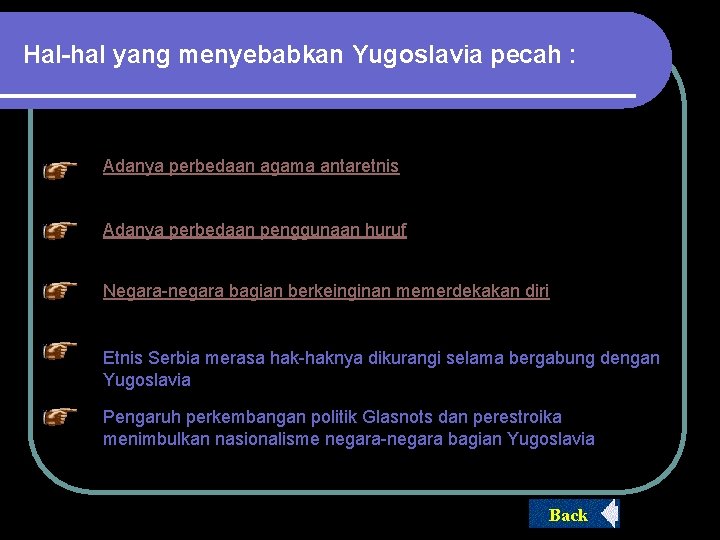 Hal-hal yang menyebabkan Yugoslavia pecah :

Adanya perbedaan agama antaretnis

Adanya perbedaan penggunaan huruf

Negara-negara bagian berkeinginan memerdekakan diri

Etnis Serbia merasa hak-haknya dikurangi selama bergabung dengan Yugoslavia

Pengaruh perkembangan politik Glasnots dan perestroika menimbulkan nasionalisme negara-negara bagian Yugoslavia

Back